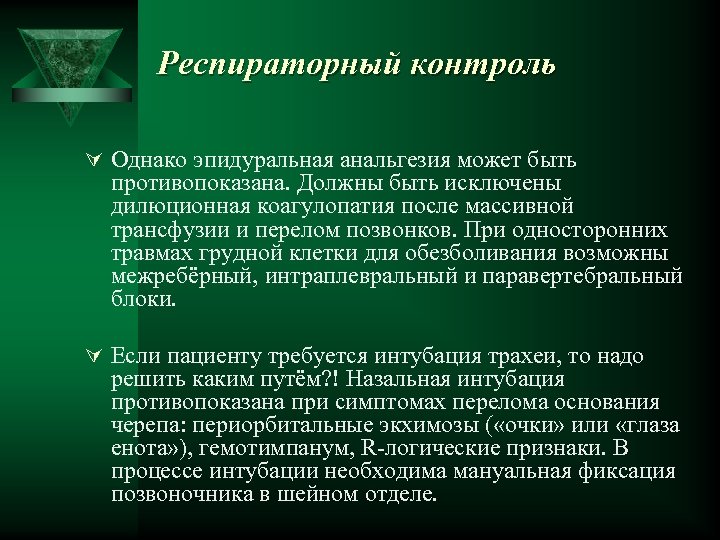 Респираторный контроль

Однако эпидуральная анальгезия может быть противопоказана. Должны быть исключены дилюционная коагулопатия после массивной трансфузии и перелом позвонков. При односторонних травмах грудной клетки для обезболивания возможны межребёрный, интраплевральный и паравертебральный блоки.

Если пациенту требуется интубация трахеи, то надо решить каким путём?! Назальная интубация противопоказана при симптомах перелома основания черепа: периорбитальные экхимозы («очки» или «глаза енота»), гемотимпанум, R-логические признаки. В процессе интубации необходима мануальная фиксация позвоночника в шейном отделе.